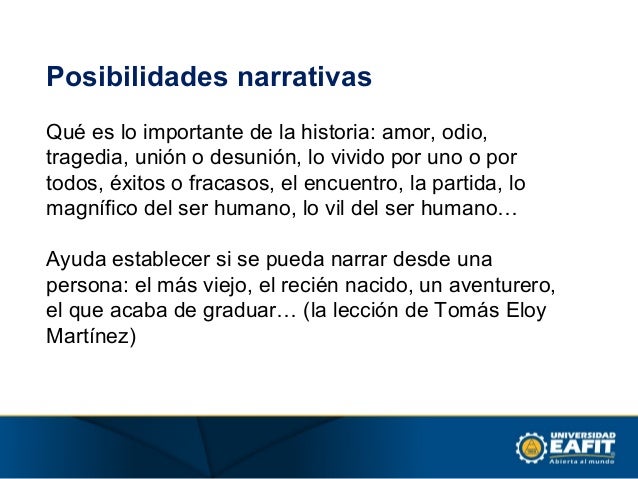 Posibilidades narrativas

Qué es lo importante de la historia: amor, odio, tragedia, unión o desunión, lo vivido por uno o por todos, éxitos o fracasos, el encuentro, la partida, lo magnífico del ser humano, lo vil del ser humano…

Ayuda establecer si se pueda narrar desde una persona: el más viejo, el recién nacido, un aventurero, el que acaba de graduar… (la lección de Tomás Eloy Martínez)

UNIVERSIDAD EAFIT Abierta al mundo